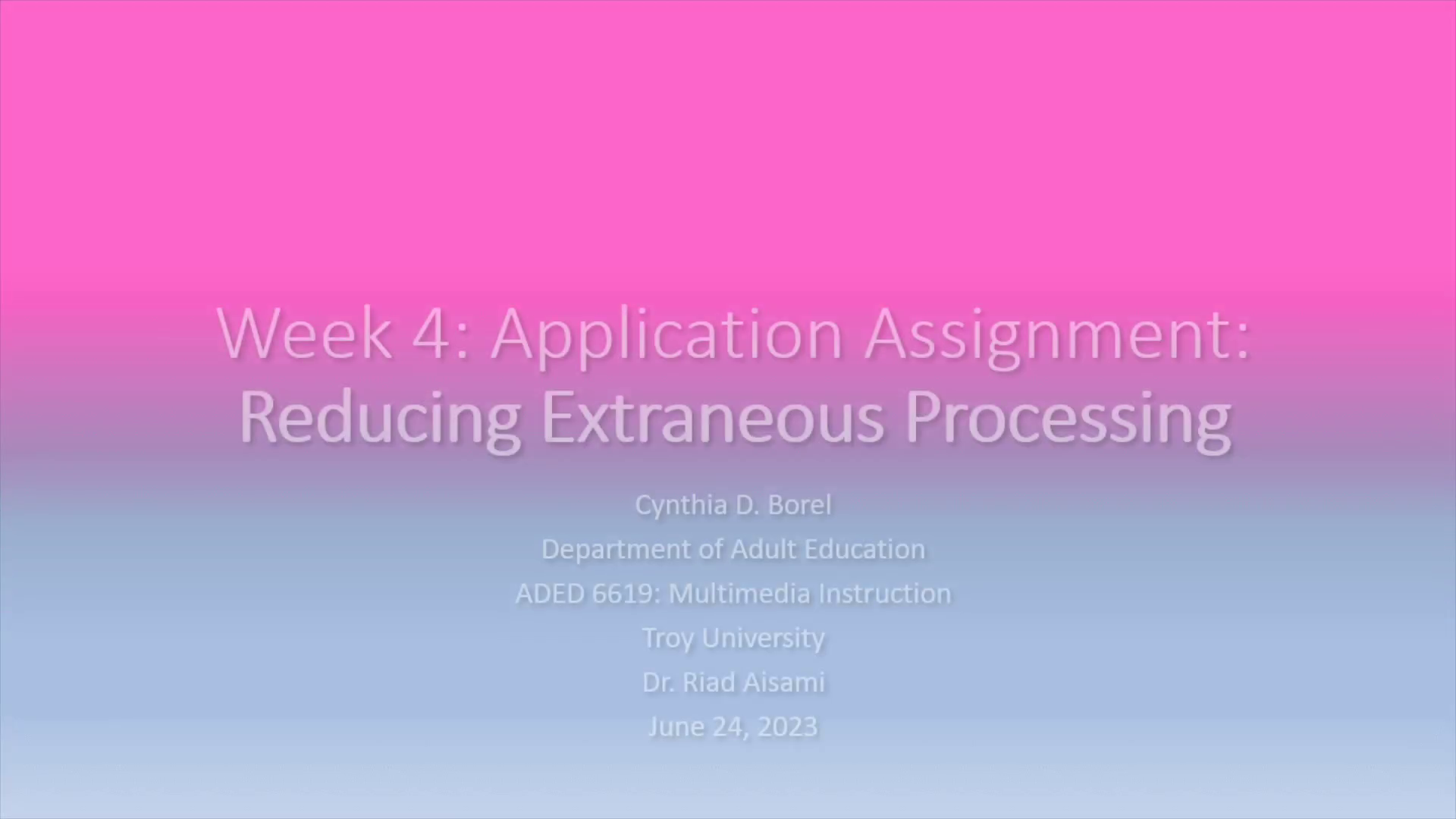 Week 4: Application Assignment:
Reducing Extraneous Processing

Cynthia D. Borel
Department of Adult Education
ADED 6619: Multimedia Instruction
Troy University
Dr. Riad Aisami
June 24, 2023